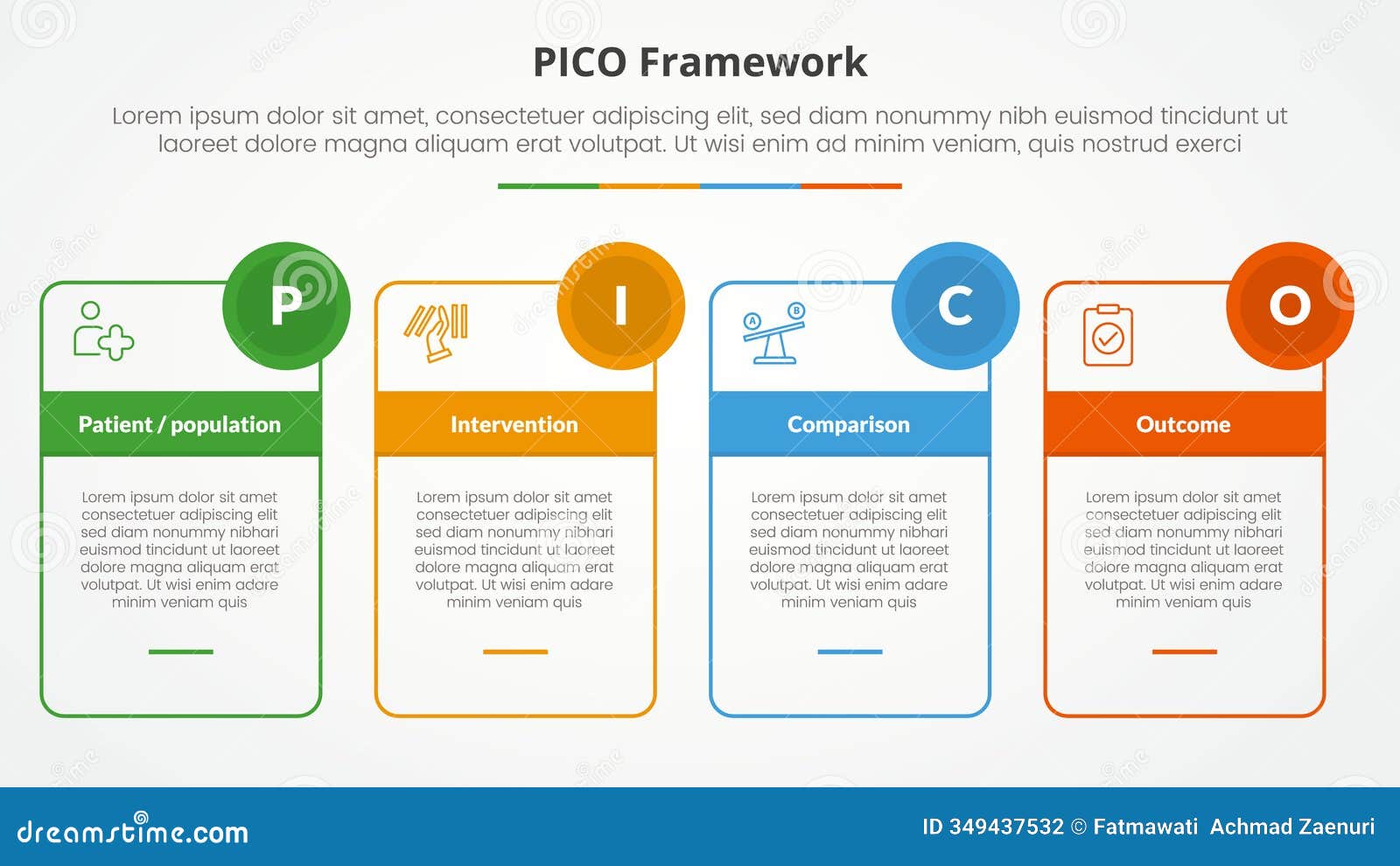 PICO Framework

Lorem ipsum dolor sit amet, consectetuer adipiscing elit, sed diam nonummy nibh euismod tincidunt ut laoreet dolore magna aliquam erat volutpat. Ut wisi enim ad minim veniam, quis nostrud exerci

P

Patient / population

Lorem ipsum dolor sit amet consectetuer adipiscing elit sed diam nonummy nibhari euismod tincidunt ut laoreet dolore magna aliquam erat volutpat. Ut wisi enim adare minim veniam quis

I

Intervention

Lorem ipsum dolor sit amet consectetuer adipiscing elit sed diam nonummy nibhari euismod tincidunt ut laoreet dolore magna aliquam erat volutpat. Ut wisi enim adare minim veniam quis

C

A B

Comparison

Lorem ipsum dolor sit amet consectetuer adipiscing elit sed diam nonummy nibhari euismod tincidunt ut laoreet dolore magna aliquam erat volutpat. Ut wisi enim adare minim veniam quis

O

Outcome

Lorem ipsum dolor sit amet consectetuer adipiscing elit sed diam nonummy nibhari euismod tincidunt ut laoreet dolore magna aliquam erat volutpat. Ut wisi enim adare minim veniam quis

dreamstime.com

ID 349437532 © Fatmawati Achmad Zaenuri